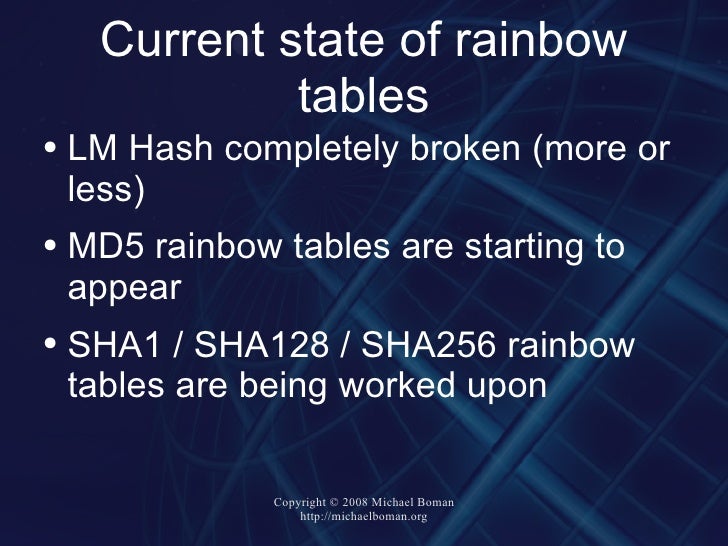 Current state of rainbow tables

• LM Hash completely broken (more or less)

• MD5 rainbow tables are starting to appear

• SHA1 / SHA128 / SHA256 rainbow tables are being worked upon

Copyright © 2008 Michael Boman
http://michaelboman.org